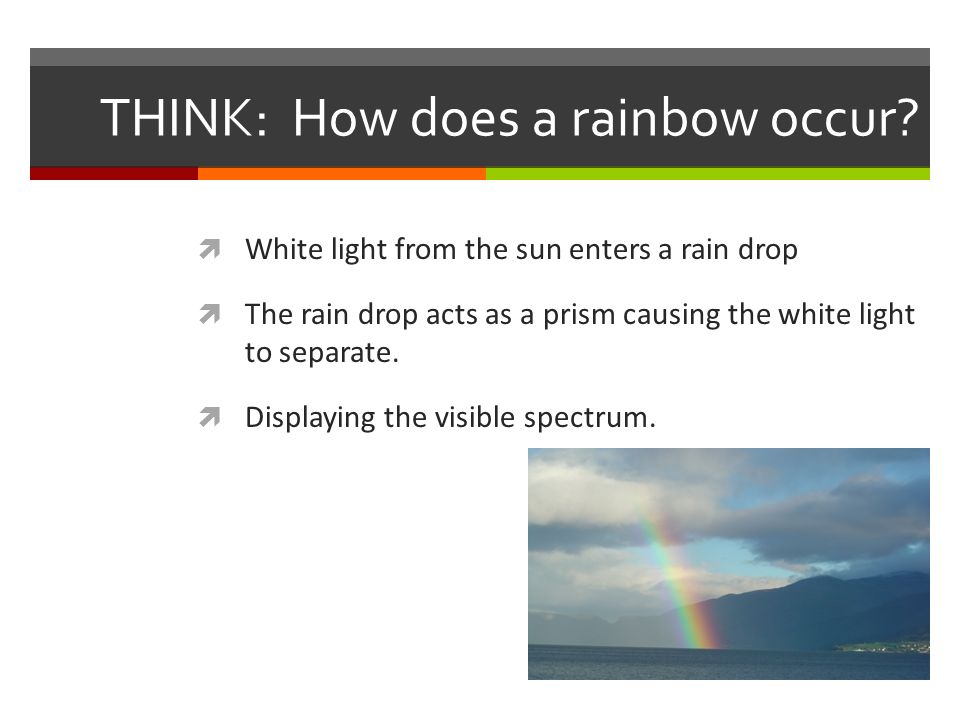 THINK: How does a rainbow occur?

White light from the sun enters a rain drop

The rain drop acts as a prism causing the white light to separate.

Displaying the visible spectrum.